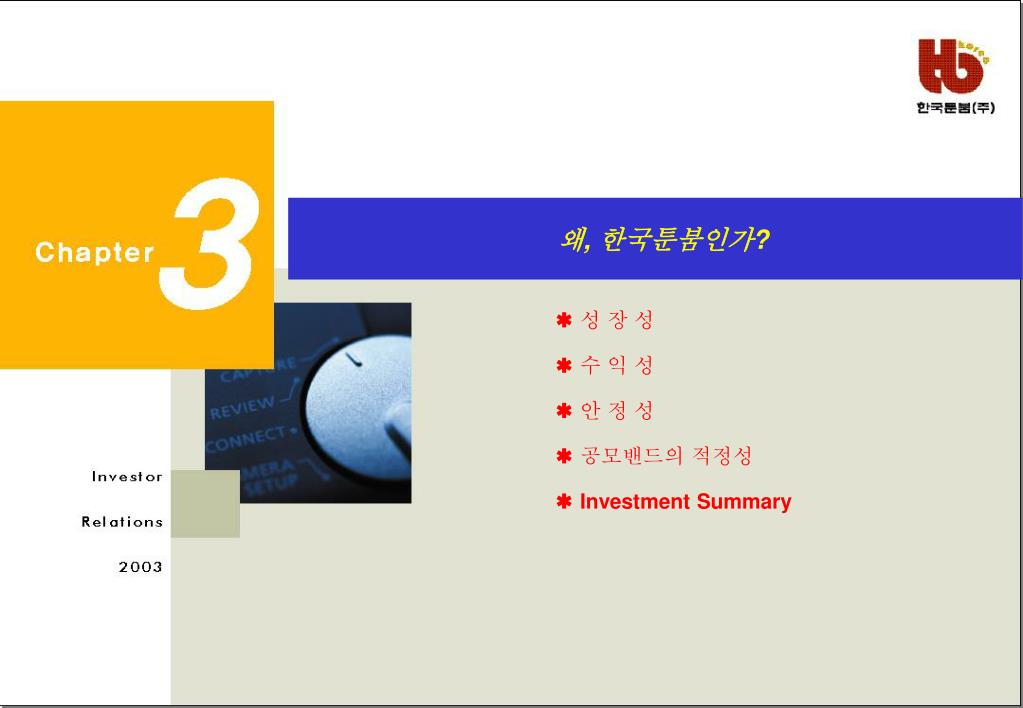 korea
한국툰붐(주)

Chapter 3

왜, 한국툰붐인가?

✱ 성 장 성
✱ 수 익 성
✱ 안 정 성
✱ 공모밴드의 적정성
✱ Investment Summary

CAPTURE
REVIEW
CONNECT
CAMERA SETUP

Investor
Relations
2003